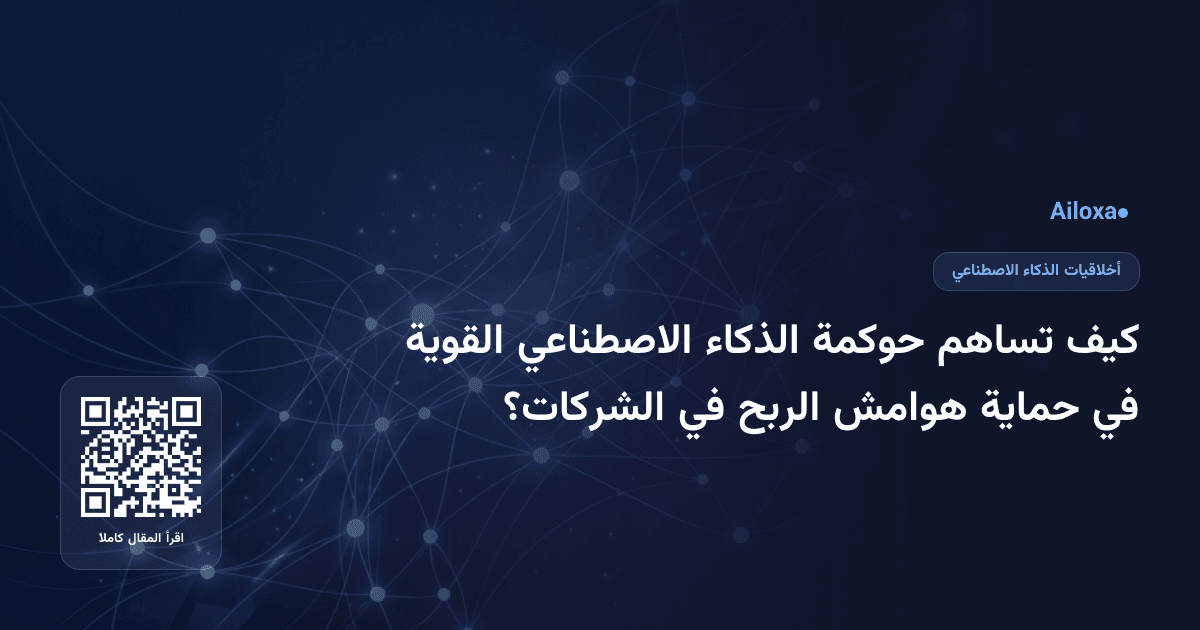 Ailoxa●

أخلاقيات الذكاء الاصطناعي

كيف تساهم حوكمة الذكاء الاصطناعي القوية في حماية هوامش الربح في الشركات؟

اقرأ المقال كاملا